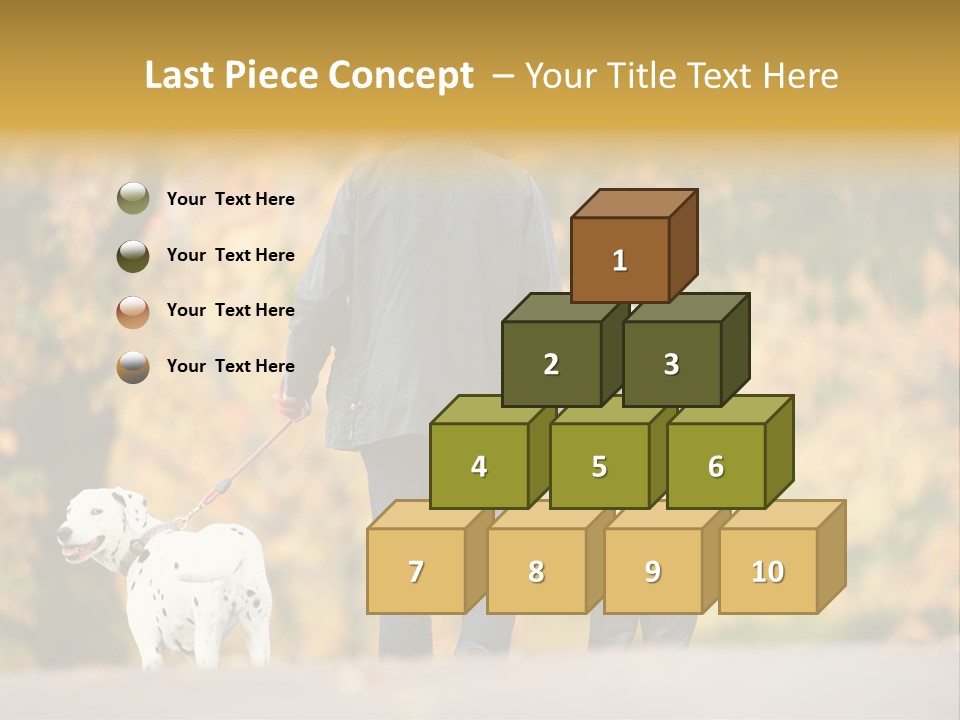 Last Piece Concept – Your Title Text Here

Your Text Here

Your Text Here

Your Text Here

Your Text Here

1

2

3

4

5

6

7

8

9

10